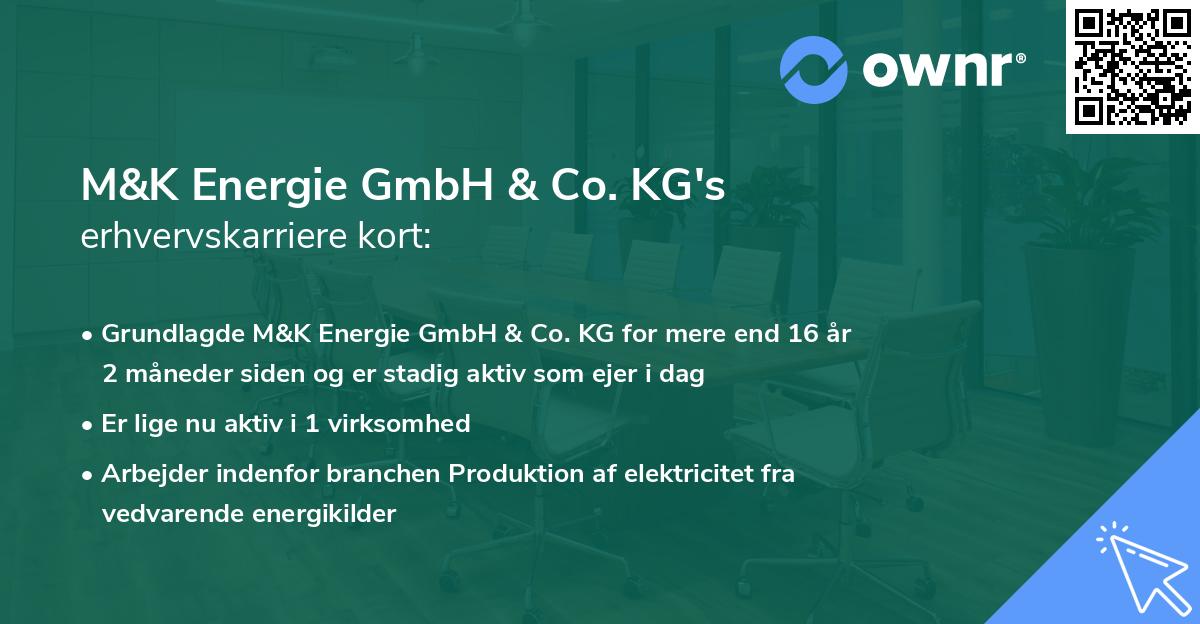 ownr®

M&K Energie GmbH & Co. KG's
erhvervskarriere kort:

• Grundlagde M&K Energie GmbH & Co. KG for mere end 16 år 2 måneder siden og er stadig aktiv som ejer i dag

• Er lige nu aktiv i 1 virksomhed

• Arbejder indenfor branchen Produktion af elektricitet fra vedvarende energikilder